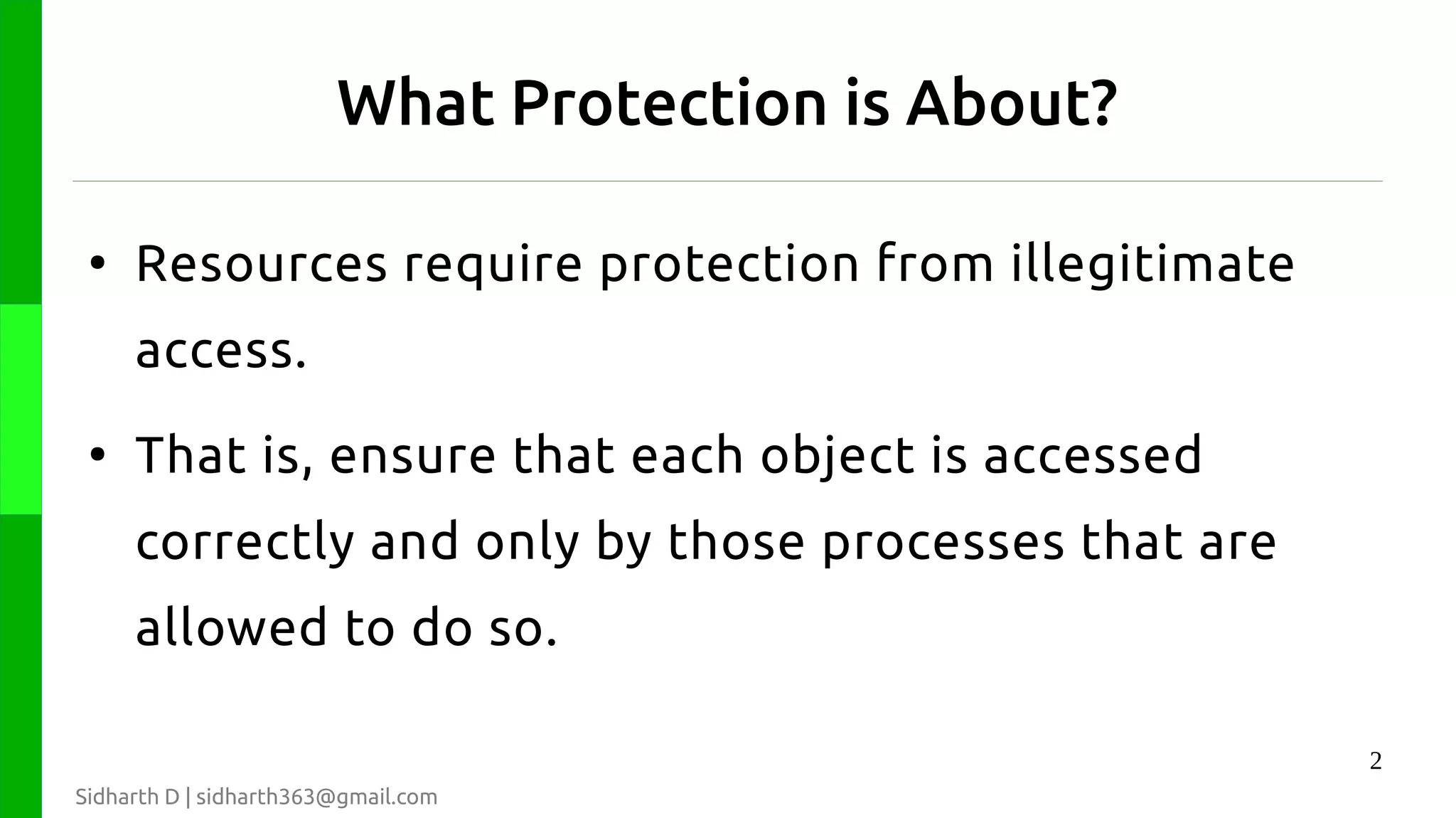 What Protection is About?

• Resources require protection from illegitimate access.

• That is, ensure that each object is accessed correctly and only by those processes that are allowed to do so.

2

Sidharth D | sidharth363@gmail.com